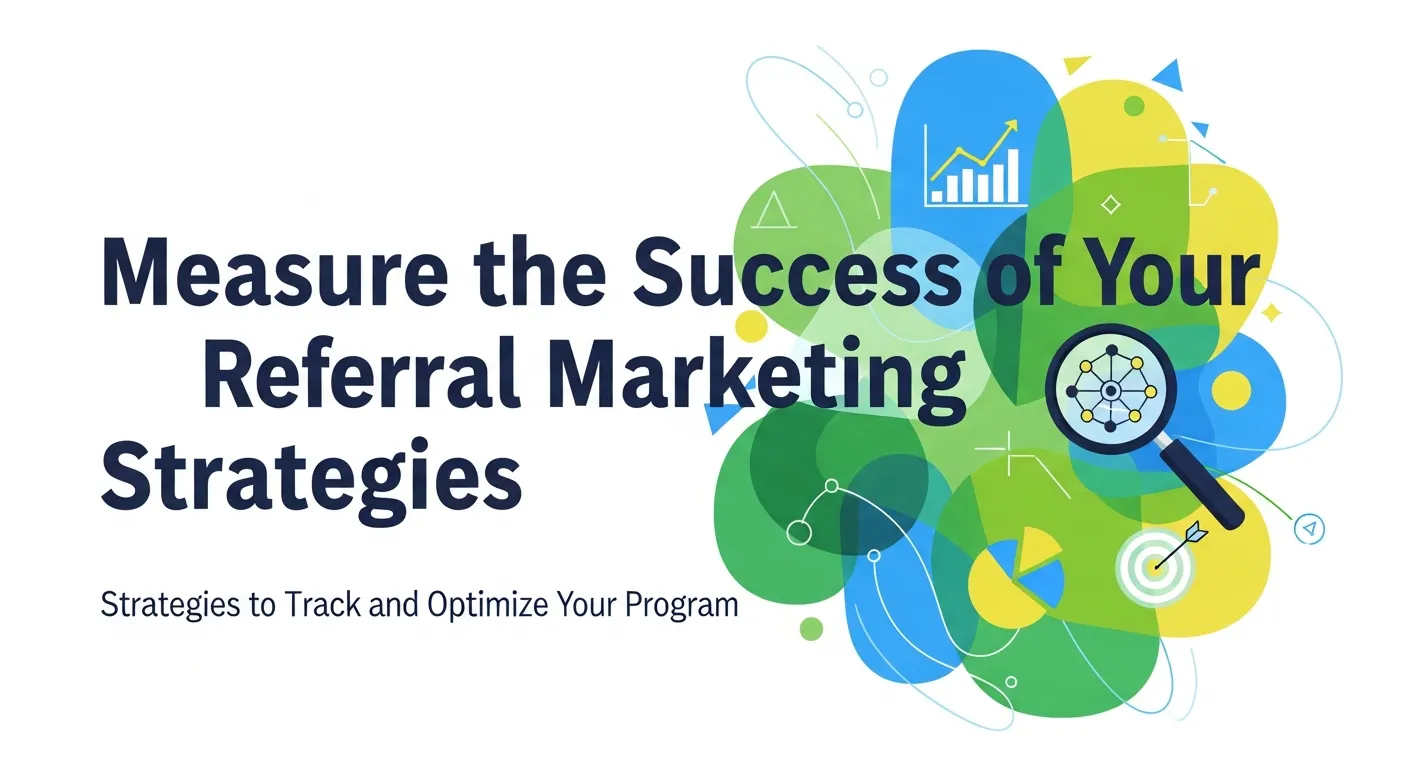 Measure the Success of Your Referral Marketing Strategies

Strategies to Track and Optimize Your Program